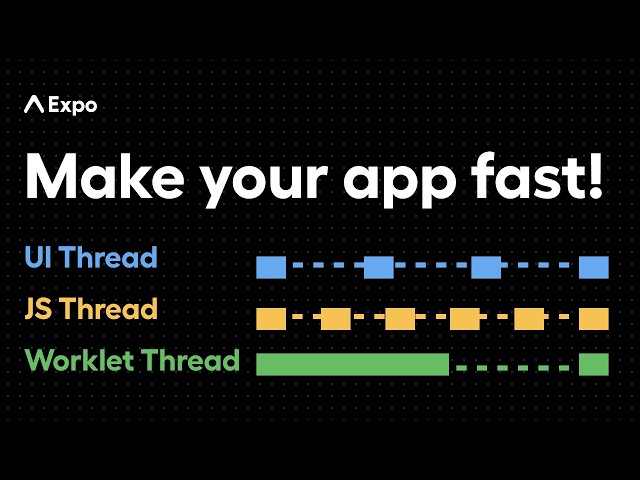 Expo

Make your app fast!

UI Thread

JS Thread

Worklet Thread